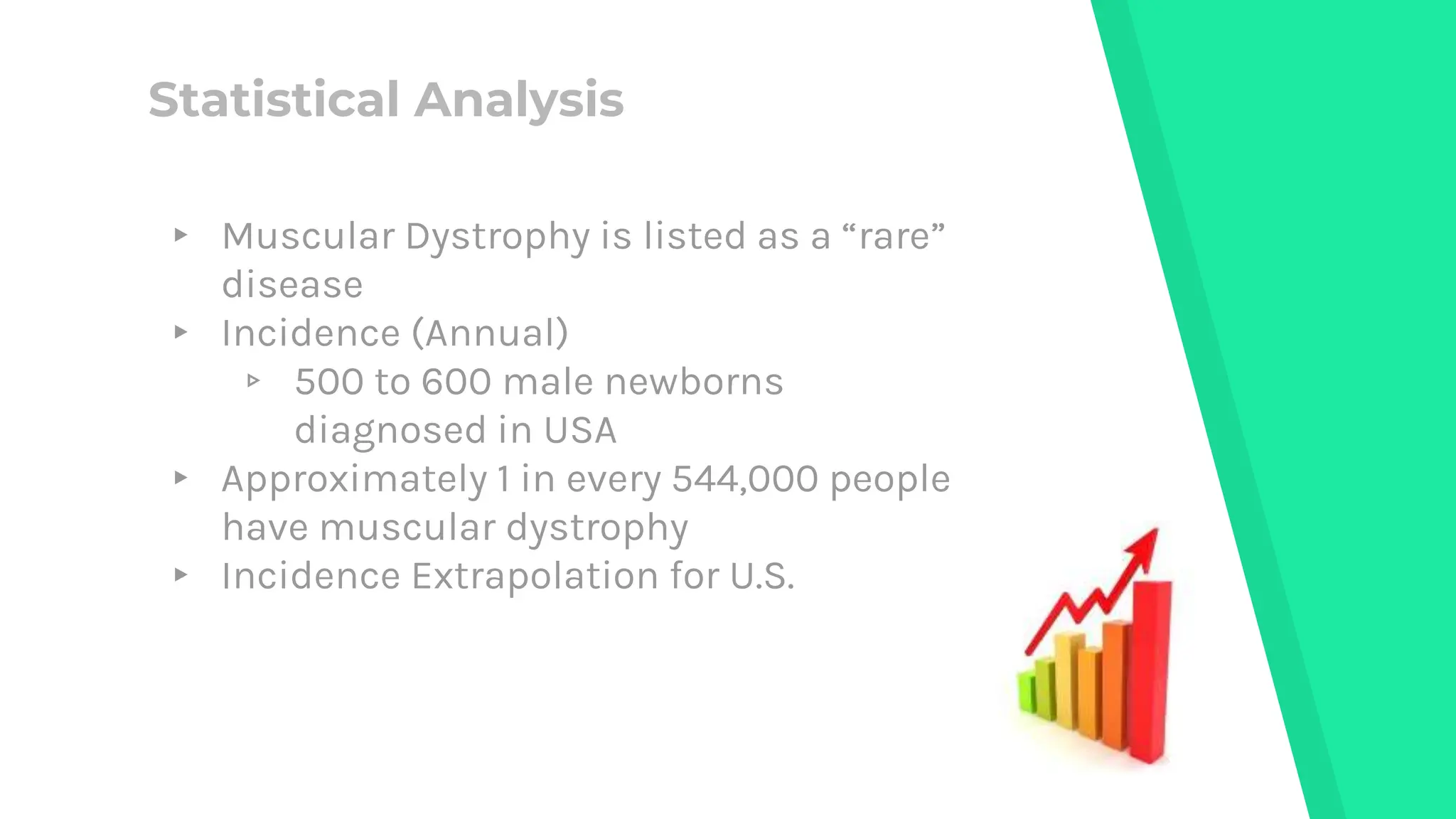 Statistical Analysis

▸ Muscular Dystrophy is listed as a “rare” disease
▸ Incidence (Annual)
  ▹ 500 to 600 male newborns diagnosed in USA
▸ Approximately 1 in every 544,000 people have muscular dystrophy
▸ Incidence Extrapolation for U.S.